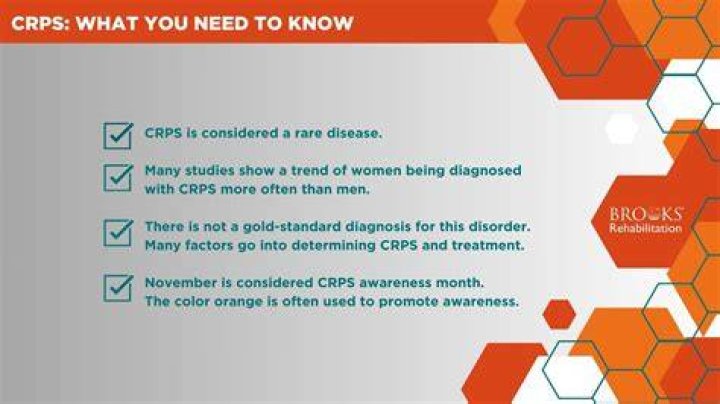 CRPS: WHAT YOU NEED TO KNOW

CRPS is considered a rare disease.

Many studies show a trend of women being diagnosed with CRPS more often than men.

There is not a gold-standard diagnosis for this disorder. Many factors go into determining CRPS and treatment.

November is considered CRPS awareness month. The color orange is often used to promote awareness.

BROOKS Rehabilitation